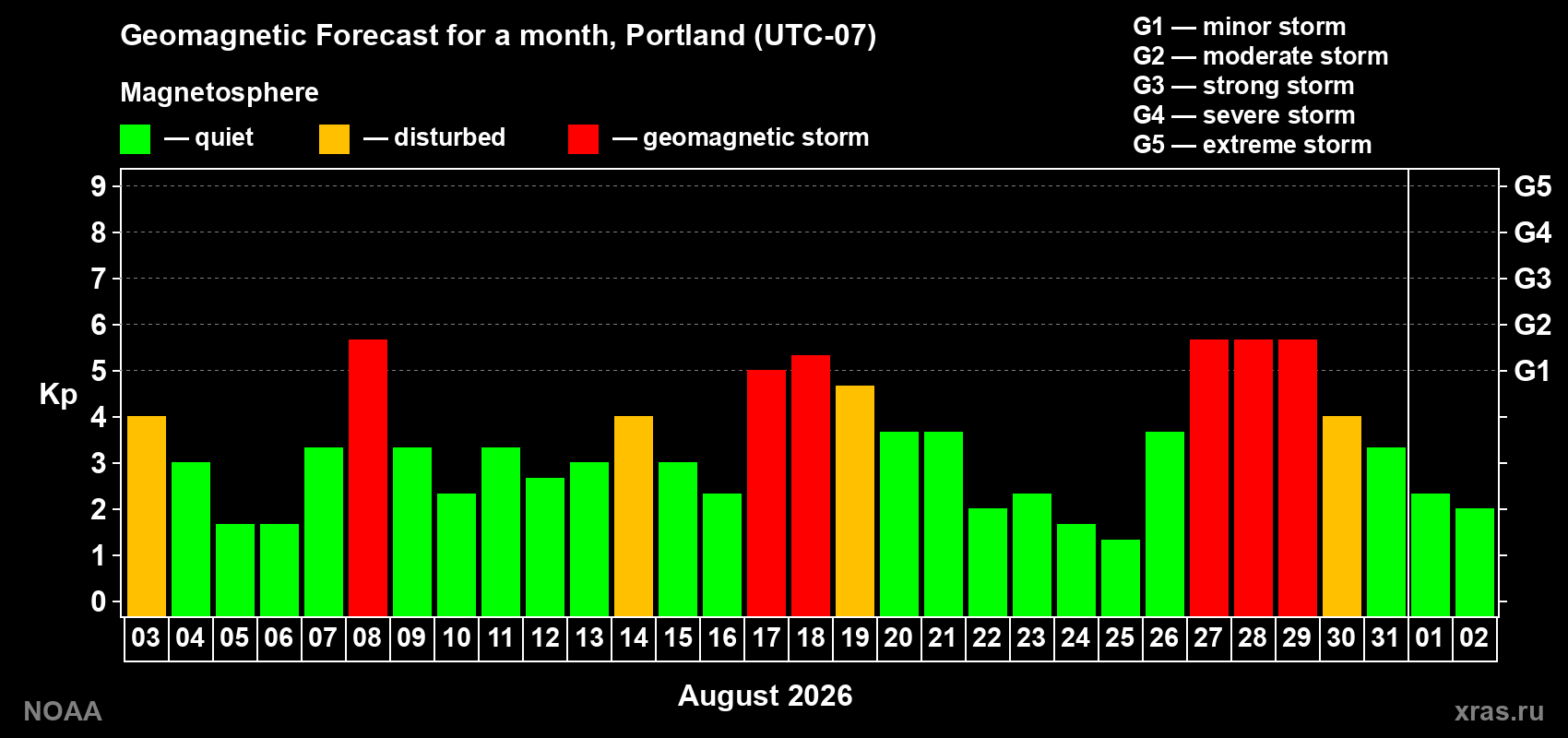 Geomagnetic Forecast for a month, Portland (UTC-07)

Magnetosphere

— quiet — disturbed — geomagnetic storm

G1 — minor storm
G2 — moderate storm
G3 — strong storm
G4 — severe storm
G5 — extreme storm

Kp

9
8
7
6
5
4
3
2
1
0

G5
G4
G3
G2
G1

03 04 05 06 07 08 09 10 11 12 13 14 15 16 17 18 19 20 21 22 23 24 25 26 27 28 29 30 31 01 02

August 2026

NOAA

xras.ru